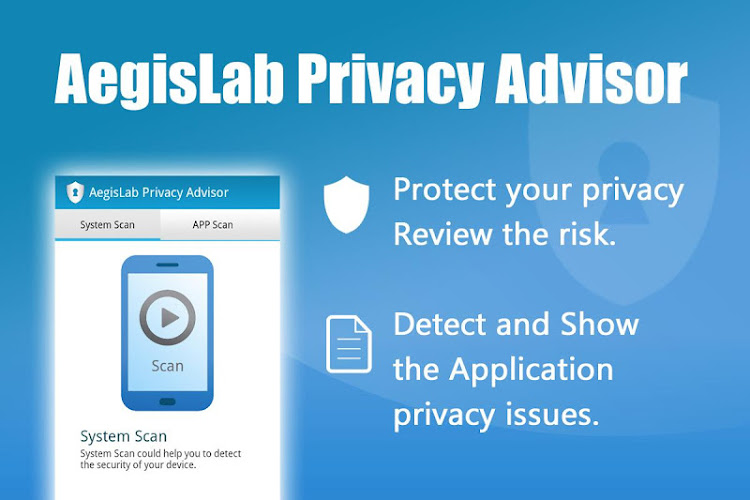 AegisLab Privacy Advisor

AegisLab Privacy Advisor

System Scan

APP Scan

Scan

System Scan

System Scan could help you to detect the security of your device.

Protect your privacy Review the risk.

Detect and Show the Application privacy issues.